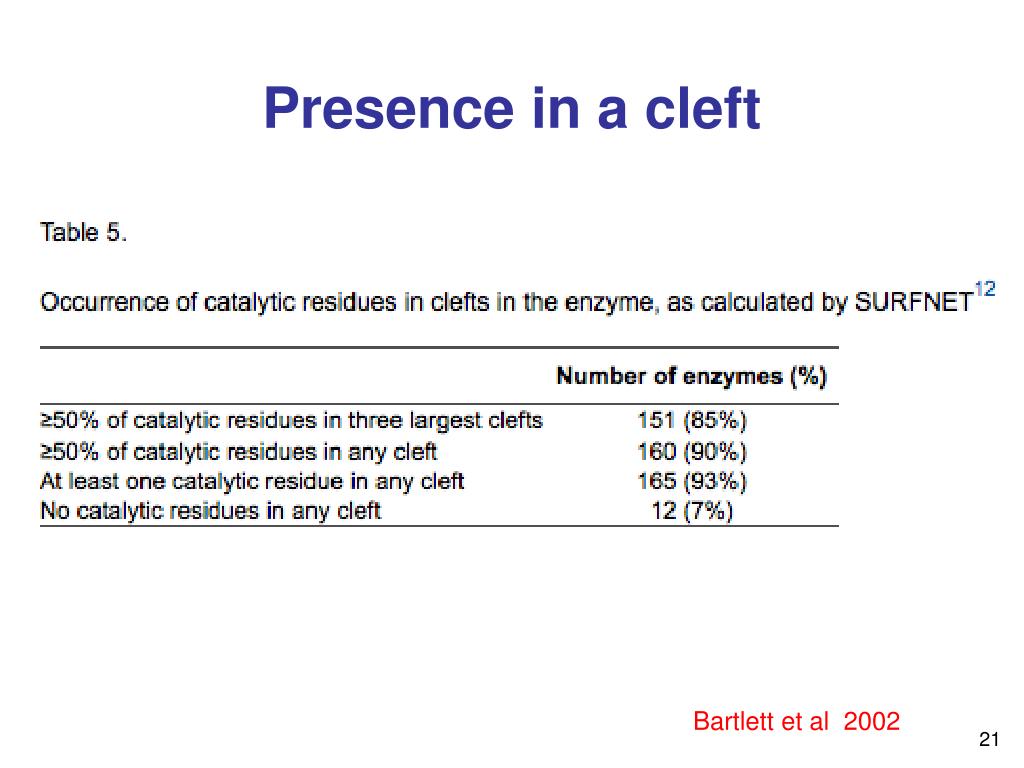 Presence in a cleft

Table 5.

Occurrence of catalytic residues in clefts in the enzyme, as calculated by SURFNET$^{12}$

| | Number of enzymes (%) |
|---|---|
| ≥50% of catalytic residues in three largest clefts | 151 (85%) |
| ≥50% of catalytic residues in any cleft | 160 (90%) |
| At least one catalytic residue in any cleft | 165 (93%) |
| No catalytic residues in any cleft | 12 (7%) |

Bartlett et al 2002

21